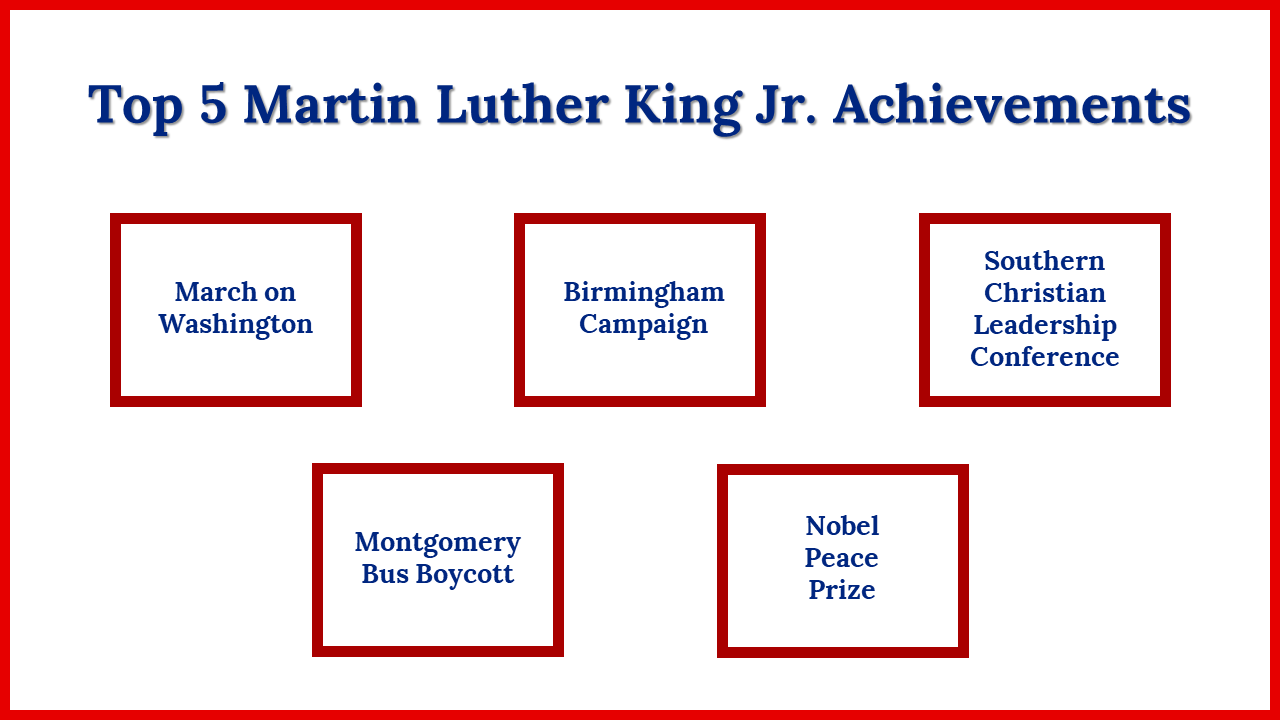 Top 5 Martin Luther King Jr. Achievements

March on Washington

Birmingham Campaign

Southern Christian Leadership Conference

Montgomery Bus Boycott

Nobel Peace Prize